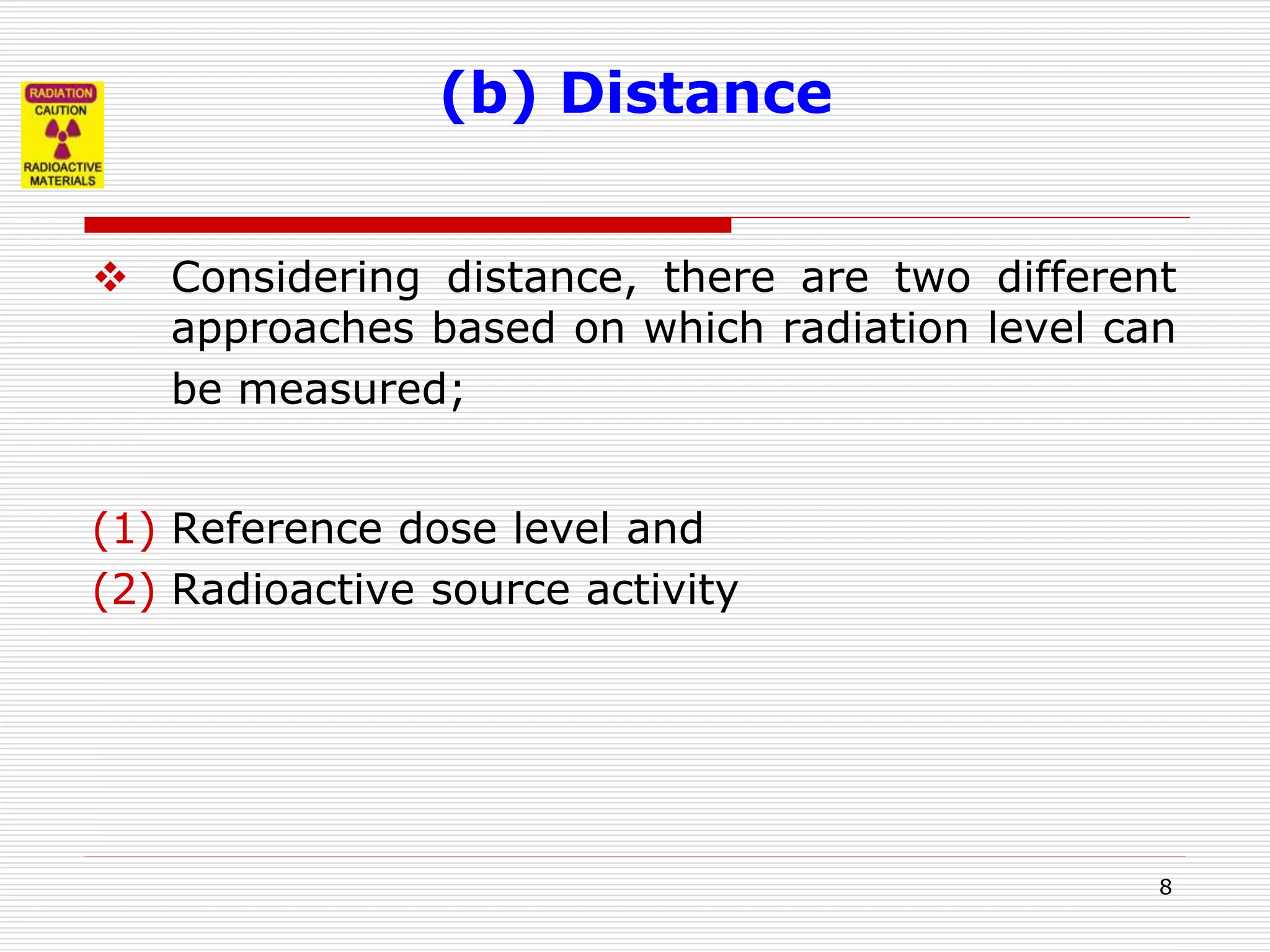 RADIATION
CAUTION
RADIOACTIVE
MATERIALS

(b) Distance

❖ Considering distance, there are two different approaches based on which radiation level can be measured;

(1) Reference dose level and
(2) Radioactive source activity

8